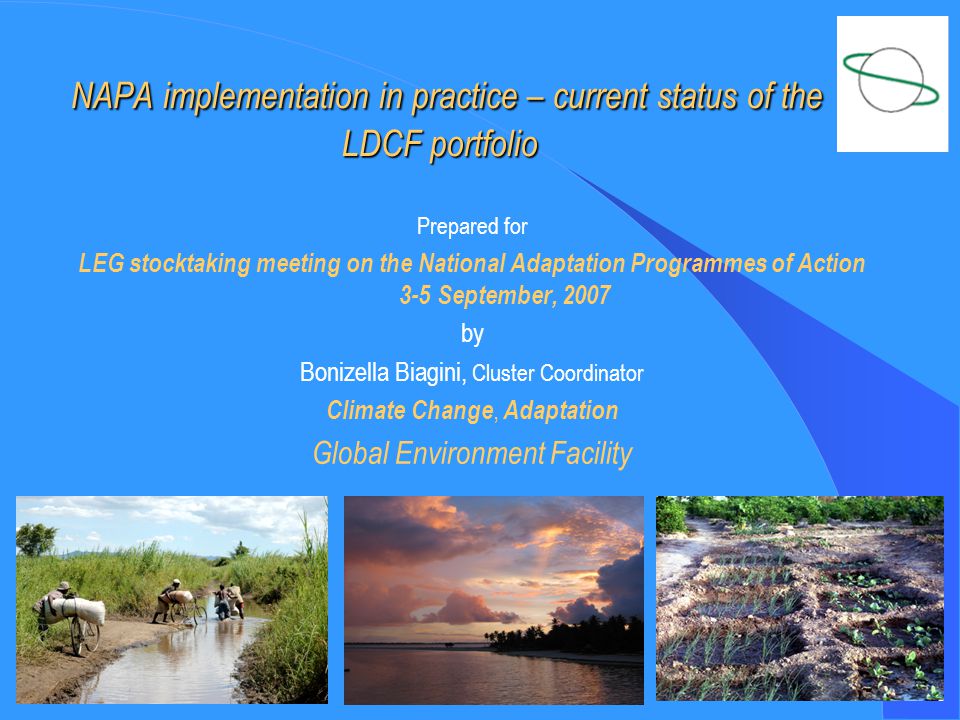 NAPA implementation in practice – current status of the LDCF portfolio

Prepared for

LEG stocktaking meeting on the National Adaptation Programmes of Action 3-5 September, 2007

by

Bonizella Biagini, Cluster Coordinator

Climate Change, Adaptation

Global Environment Facility